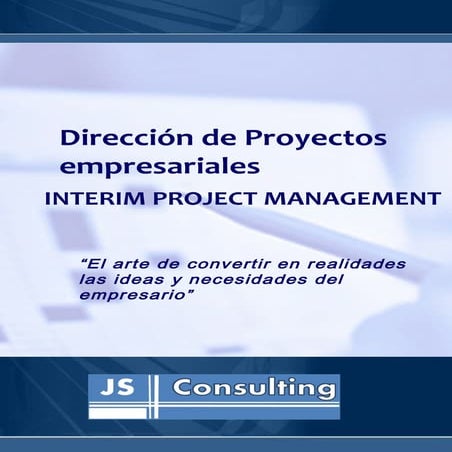 Dirección de Proyectos empresariales

INTERIM PROJECT MANAGEMENT

"El arte de convertir en realidades las ideas y necesidades del empresario"

JS Consulting